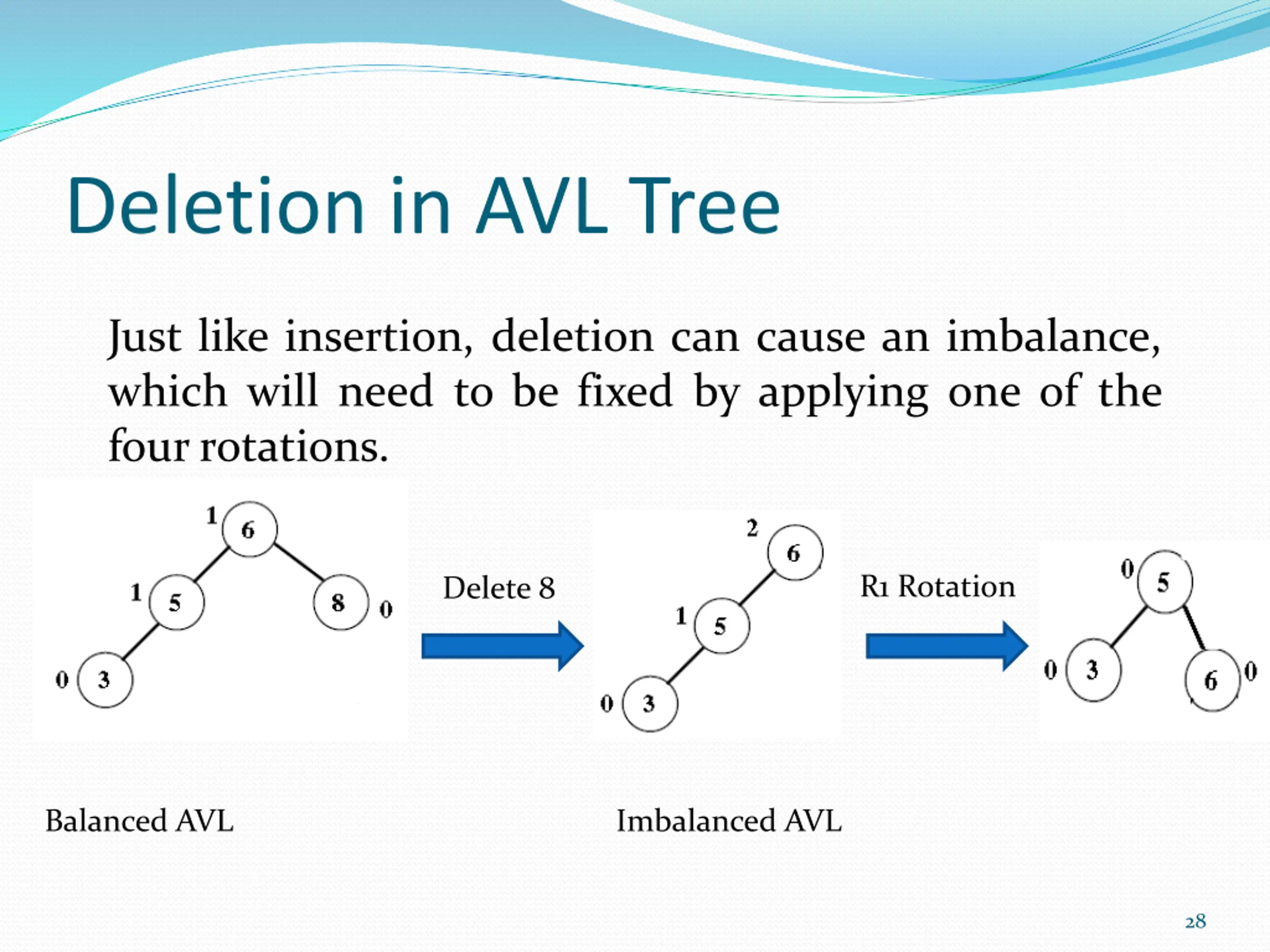 Deletion in AVL Tree

Just like insertion, deletion can cause an imbalance, which will need to be fixed by applying one of the four rotations.

1
6
1
5
8
0
0
3

Delete 8

2
6
1
5
0
3

R1 Rotation

0
5
0
3
6
0

Balanced AVL

Imbalanced AVL

28